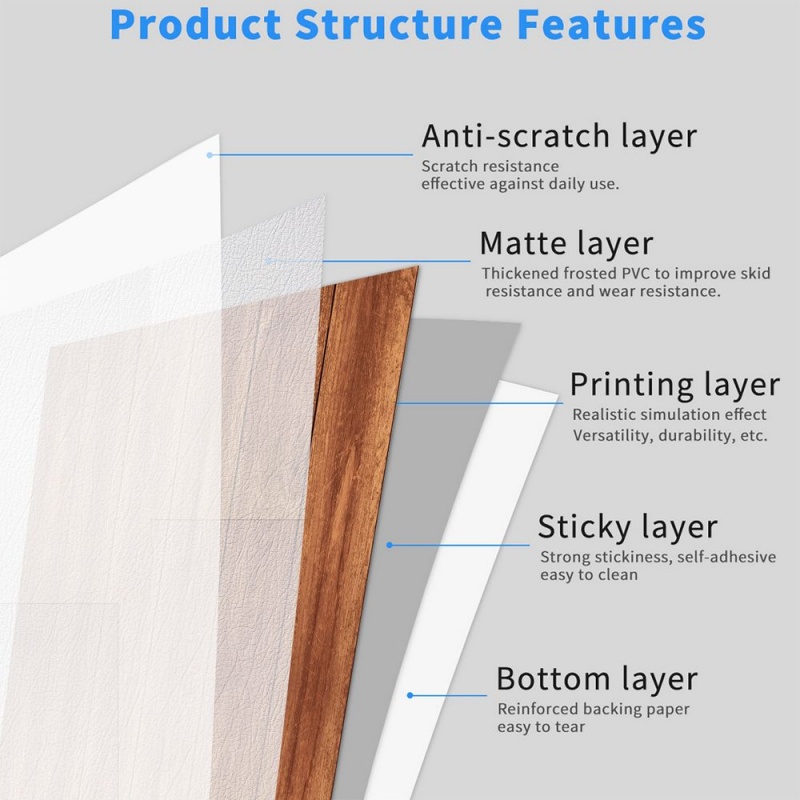 Product Structure Features

Anti-scratch layer
Scratch resistance
effective against daily use.

Matte layer
Thickened frosted PVC to improve skid resistance and wear resistance.

Printing layer
Realistic simulation effect
Versatility, durability, etc.

Sticky layer
Strong stickiness, self-adhesive
easy to clean

Bottom layer
Reinforced backing paper
easy to tear